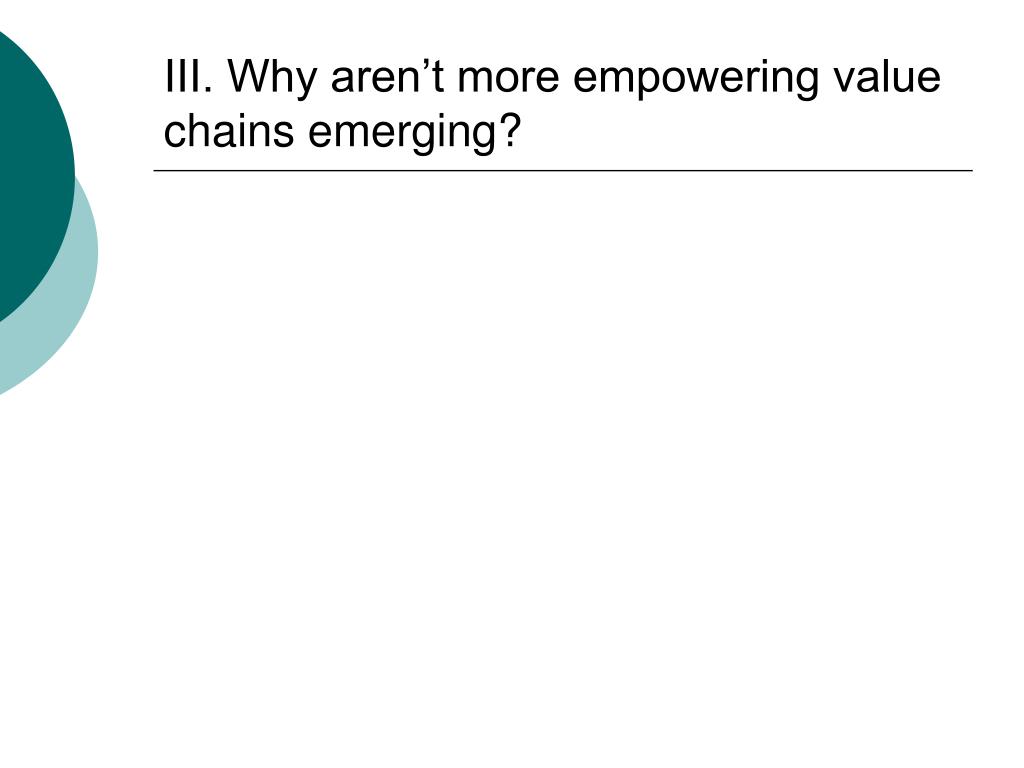 III. Why aren’t more empowering value chains emerging?